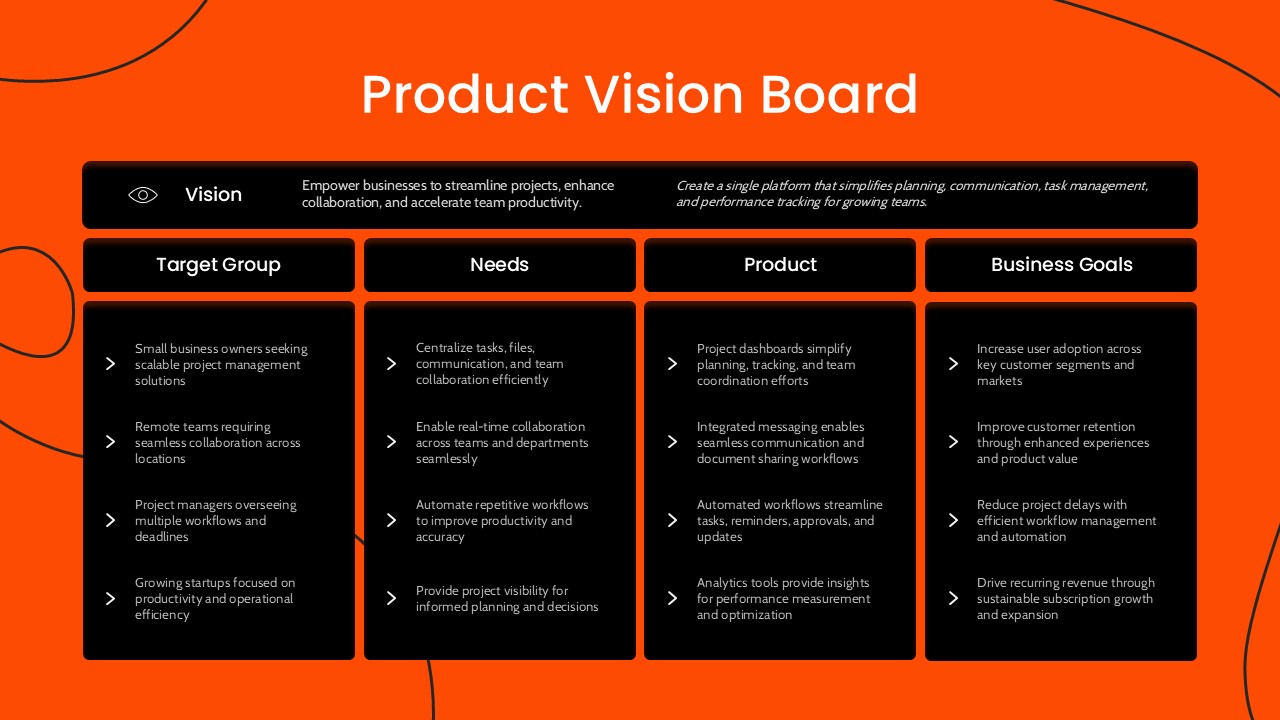 Product Vision Board

Vision

Empower businesses to streamline projects, enhance collaboration, and accelerate team productivity.

Create a single platform that simplifies planning, communication, task management, and performance tracking for growing teams.

Target Group

Small business owners seeking scalable project management solutions

Remote teams requiring seamless collaboration across locations

Project managers overseeing multiple workflows and deadlines

Growing startups focused on productivity and operational efficiency

Needs

Centralize tasks, files, communication, and team collaboration efficiently

Enable real-time collaboration across teams and departments seamlessly

Automate repetitive workflows to improve productivity and accuracy

Provide project visibility for informed planning and decisions

Product

Project dashboards simplify planning, tracking, and team coordination efforts

Integrated messaging enables seamless communication and document sharing workflows

Automated workflows streamline tasks, reminders, approvals, and updates

Analytics tools provide insights for performance measurement and optimization

Business Goals

Increase user adoption across key customer segments and markets

Improve customer retention through enhanced experiences and product value

Reduce project delays with efficient workflow management and automation

Drive recurring revenue through sustainable subscription growth and expansion